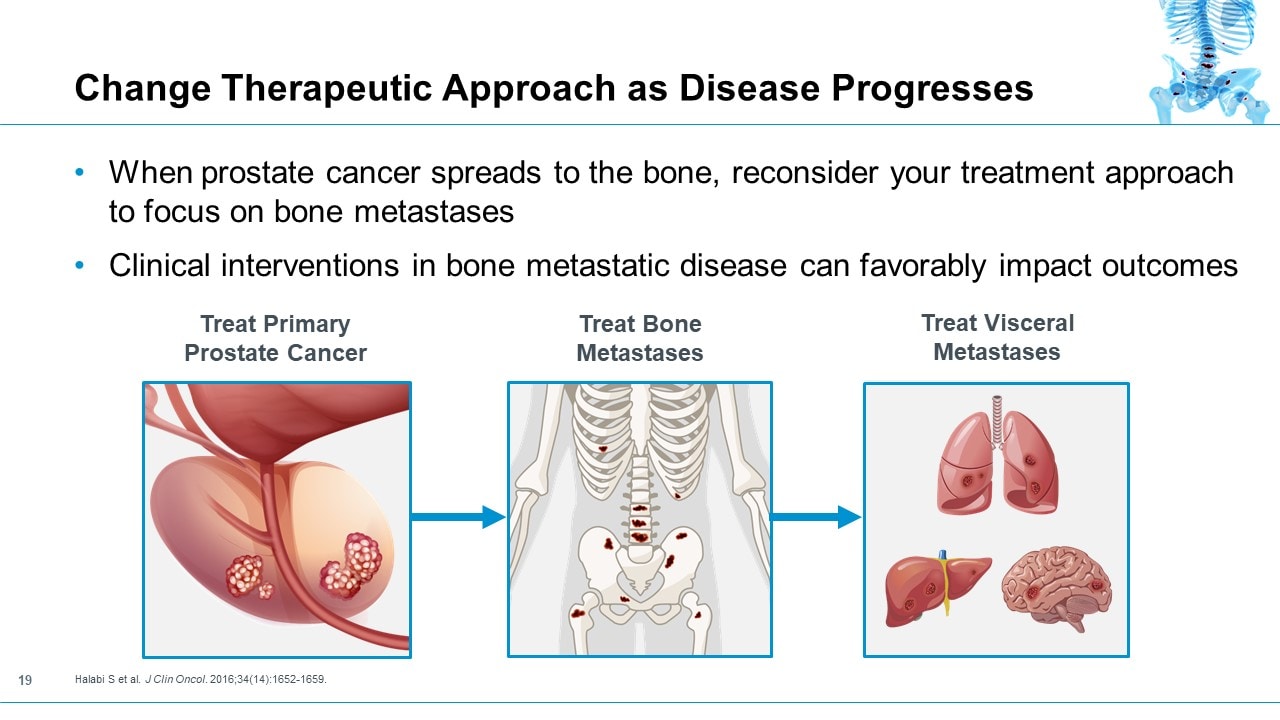 Change Therapeutic Approach as Disease Progresses

• When prostate cancer spreads to the bone, reconsider your treatment approach to focus on bone metastases

• Clinical interventions in bone metastatic disease can favorably impact outcomes

Treat Primary Prostate Cancer

Treat Bone Metastases

Treat Visceral Metastases

19

Halabi S et al. J Clin Oncol. 2016;34(14):1652-1659.